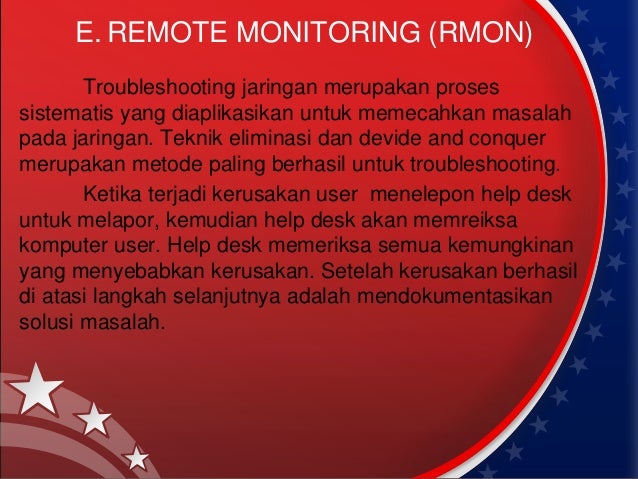 E. REMOTE MONITORING (RMON)

Troubleshooting jaringan merupakan proses sistematis yang diaplikasikan untuk memecahkan masalah pada jaringan. Teknik eliminasi dan devide and conquer merupakan metode paling berhasil untuk troubleshooting.

Ketika terjadi kerusakan user menelepon help desk untuk melapor, kemudian help desk akan memreiksa komputer user. Help desk memeriksa semua kemungkinan yang menyebabkan kerusakan. Setelah kerusakan berhasil di atasi langkah selanjutnya adalah mendokumentasikan solusi masalah.